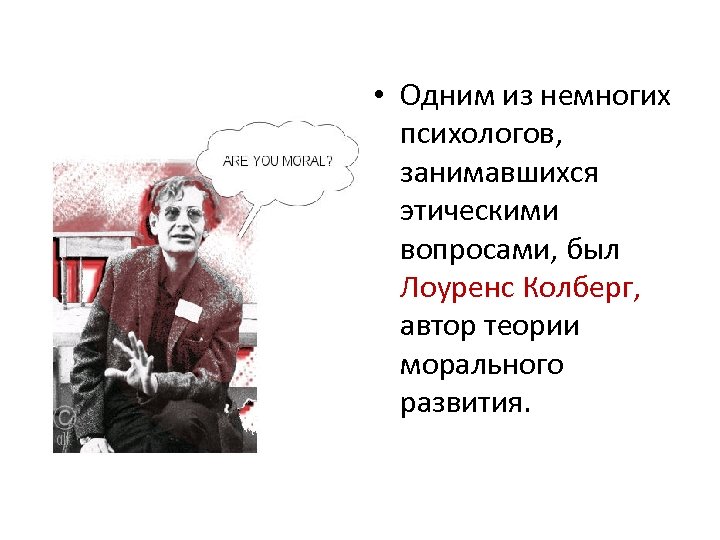 ARE YOU MORAL?

• Одним из немногих психологов, занимавшихся этическими вопросами, был Лоуренс Колберг, автор теории морального развития.